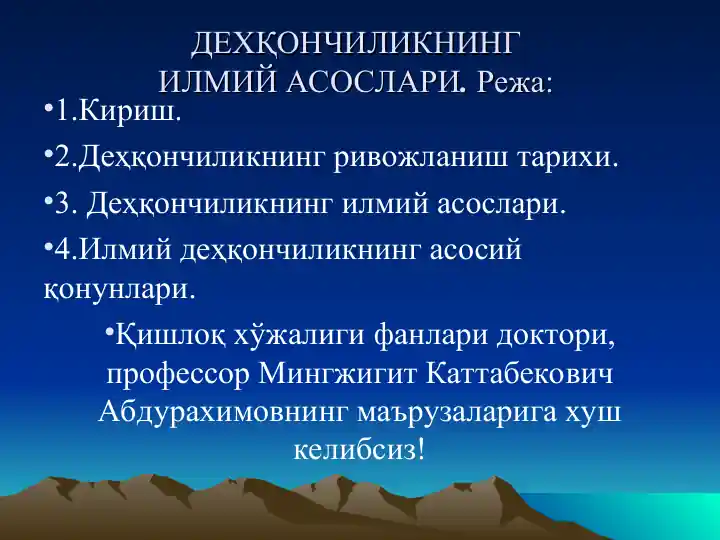 ДЕХҚОНЧИЛИКНИНГ ИЛМИЙ АСОСЛАРИ. Режа:

•1.Кириш.

•2.Деҳқончиликнинг ривожланиш тарихи.

•3. Деҳқончиликнинг илмий асослари.

•4.Илмий деҳқончиликнинг асосий қонунлари.

•Қишлоқ хўжалиги фанлари доктори, профессор Мингжигит Каттабекович Абдурахимовнинг маърузаларига хуш келибсиз!